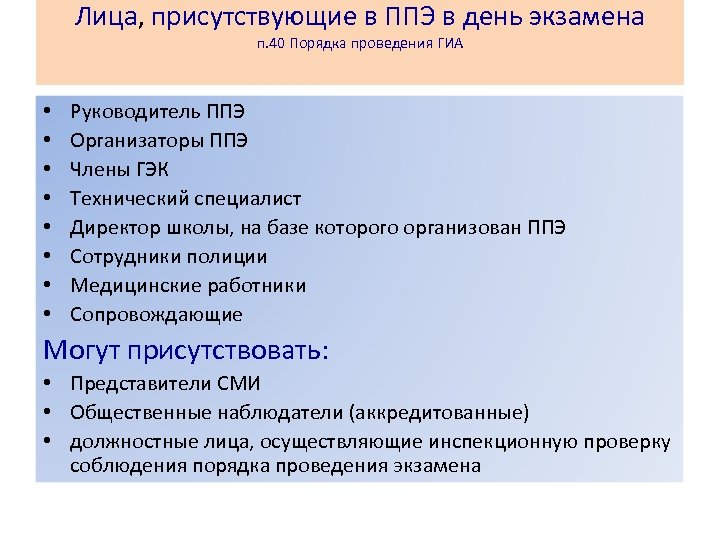 Лица, присутствующие в ППЭ в день экзамена
п.40 Порядка проведения ГИА

• Руководитель ППЭ
• Организаторы ППЭ
• Члены ГЭК
• Технический специалист
• Директор школы, на базе которого организован ППЭ
• Сотрудники полиции
• Медицинские работники
• Сопровождающие

Могут присутствовать:

• Представители СМИ
• Общественные наблюдатели (аккредитованные)
• должностные лица, осуществляющие инспекционную проверку соблюдения порядка проведения экзамена